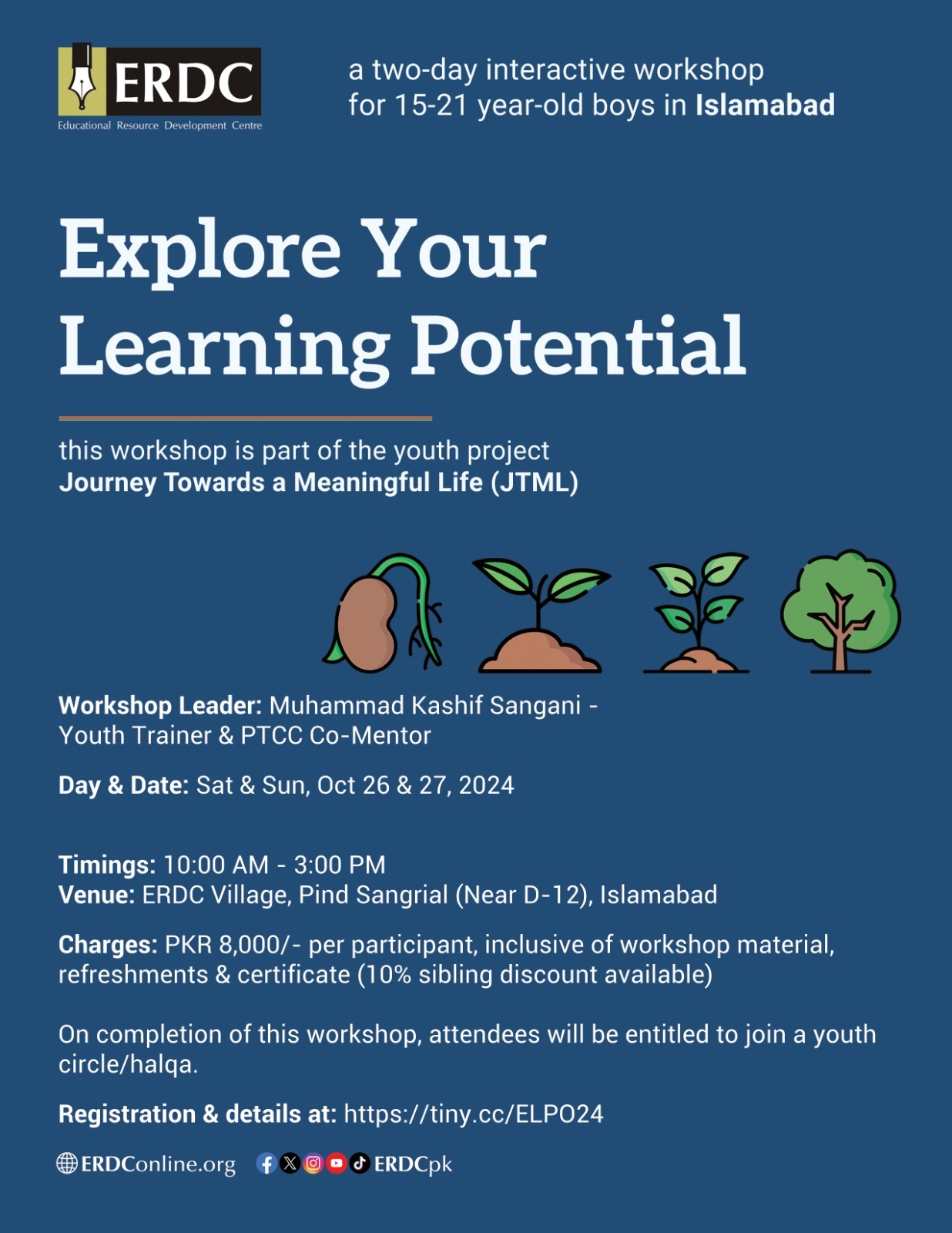 ERDC
Educational Resource Development Centre

a two-day interactive workshop for 15-21 year-old boys in Islamabad

Explore Your Learning Potential

this workshop is part of the youth project
Journey Towards a Meaningful Life (JTML)

Workshop Leader: Muhammad Kashif Sangani - Youth Trainer & PTCC Co-Mentor

Day & Date: Sat & Sun, Oct 26 & 27, 2024

Timings: 10:00 AM - 3:00 PM
Venue: ERDC Village, Pind Sangrial (Near D-12), Islamabad

Charges: PKR 8,000/- per participant, inclusive of workshop material, refreshments & certificate (10% sibling discount available)

On completion of this workshop, attendees will be entitled to join a youth circle/halqa.

Registration & details at: https://tiny.cc/ELPO24

ERDConline.org ERDCpk